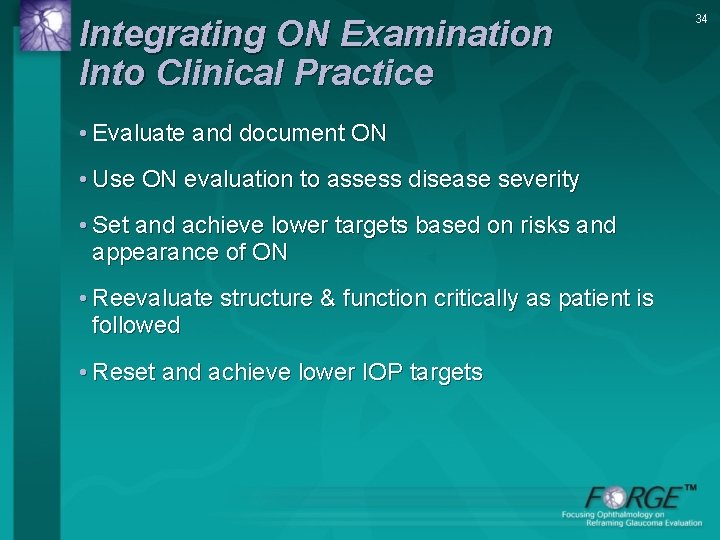 34

Integrating ON Examination Into Clinical Practice

• Evaluate and document ON

• Use ON evaluation to assess disease severity

• Set and achieve lower targets based on risks and appearance of ON

• Reevaluate structure & function critically as patient is followed

• Reset and achieve lower IOP targets

FORGE™
Focusing Ophthalmology on
Reframing Glaucoma Evaluation